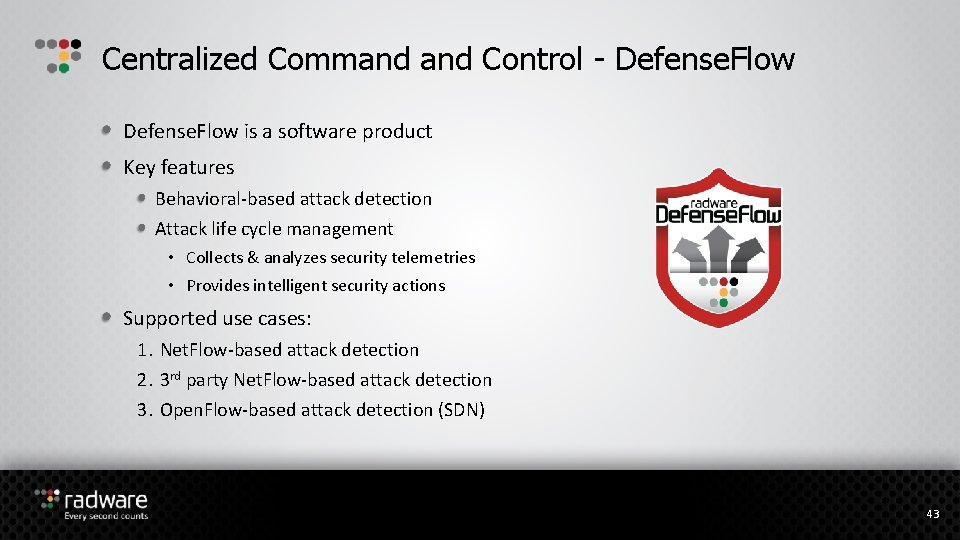 Centralized Command and Control - DefenseFlow

• DefenseFlow is a software product

• Key features

• Behavioral-based attack detection

• Attack life cycle management

• Collects & analyzes security telemetries

• Provides intelligent security actions

• Supported use cases:

1. NetFlow-based attack detection

2. 3rd party NetFlow-based attack detection

3. OpenFlow-based attack detection (SDN)

radware
DefenseFlow

radware
Every second counts

43